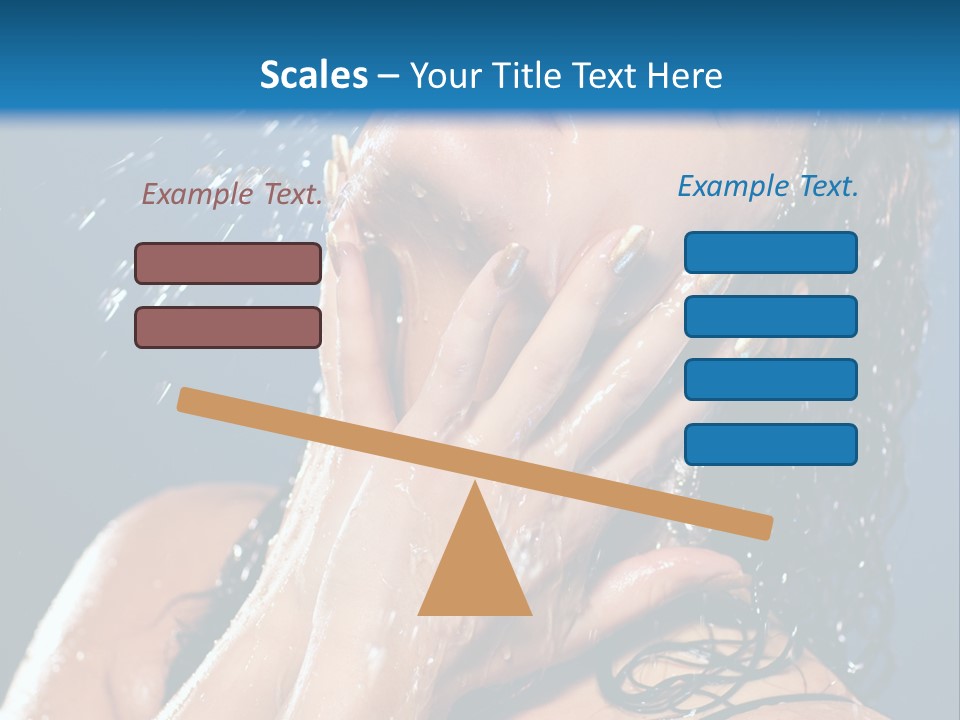 Scales – Your Title Text Here

Example Text.

Example Text.